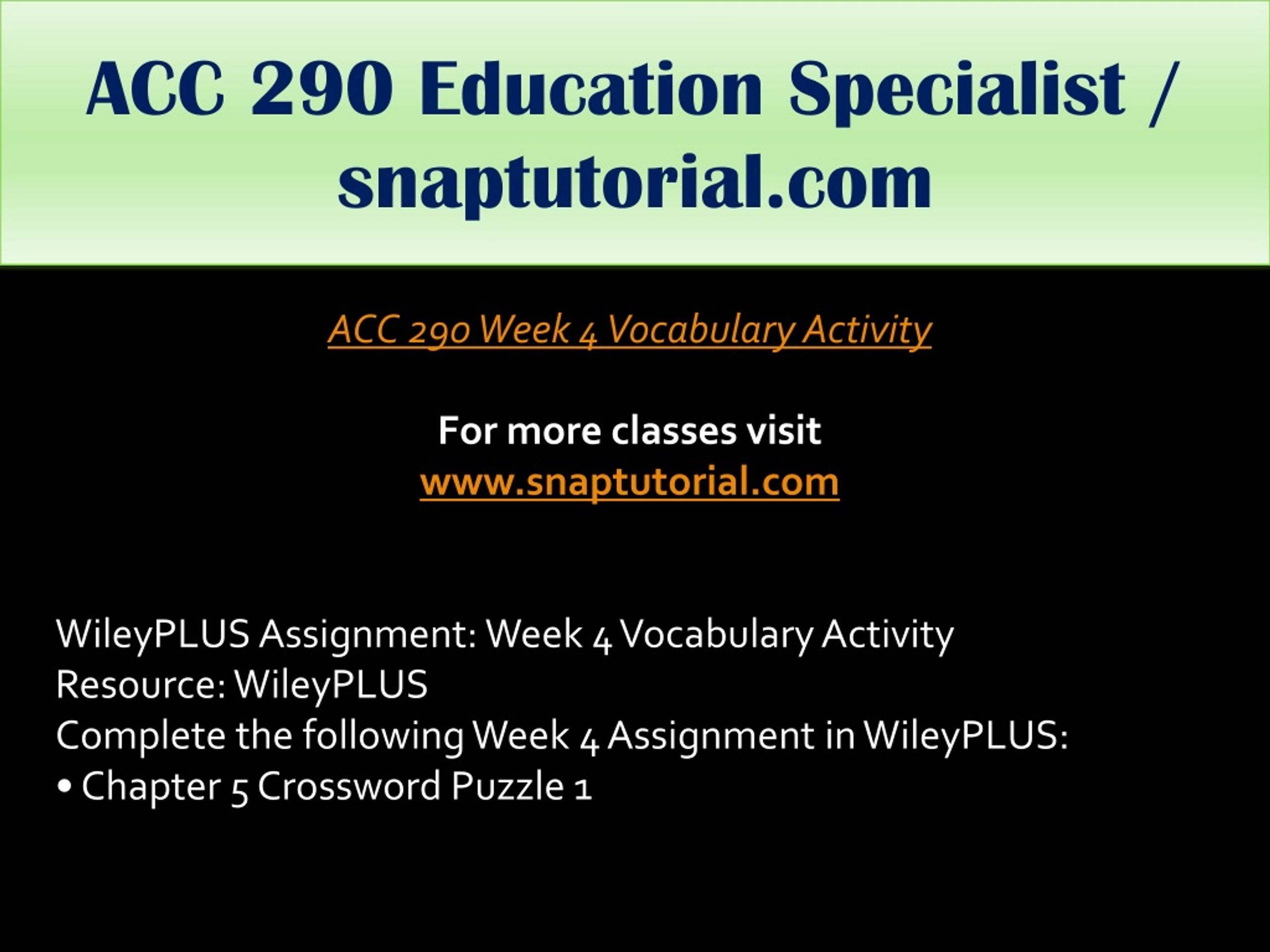 ACC 290 Education Specialist / snaptutorial.com

ACC 290 Week 4 Vocabulary Activity

For more classes visit
www.snaptutorial.com

WileyPLUS Assignment: Week 4 Vocabulary Activity
Resource: WileyPLUS
Complete the following Week 4 Assignment in WileyPLUS:
• Chapter 5 Crossword Puzzle 1